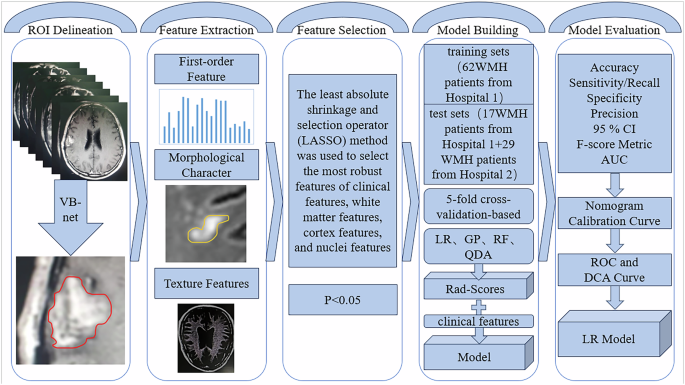 ROI Delineation

VB-net

Feature Extraction

First-order Feature

Morphological Character

Texture Features

Feature Selection

The least absolute shrinkage and selection operator (LASSO) method was used to select the most robust features of clinical features, white matter features, cortex features, and nuclei features

P<0.05

Model Building

training sets （62WMH patients from Hospital 1）

test sets （17WMH patients from Hospital 1+29 WMH patients from Hospital 2）

5-fold cross-validation-based

LR、GP、RF、QDA

Rad-Scores

clinical features

Model

Model Evaluation

Accuracy
Sensitivity/Recall
Specificity
Precision
95 % CI
F-score Metric
AUC

Nomogram
Calibration Curve

ROC and
DCA Curve

LR Model